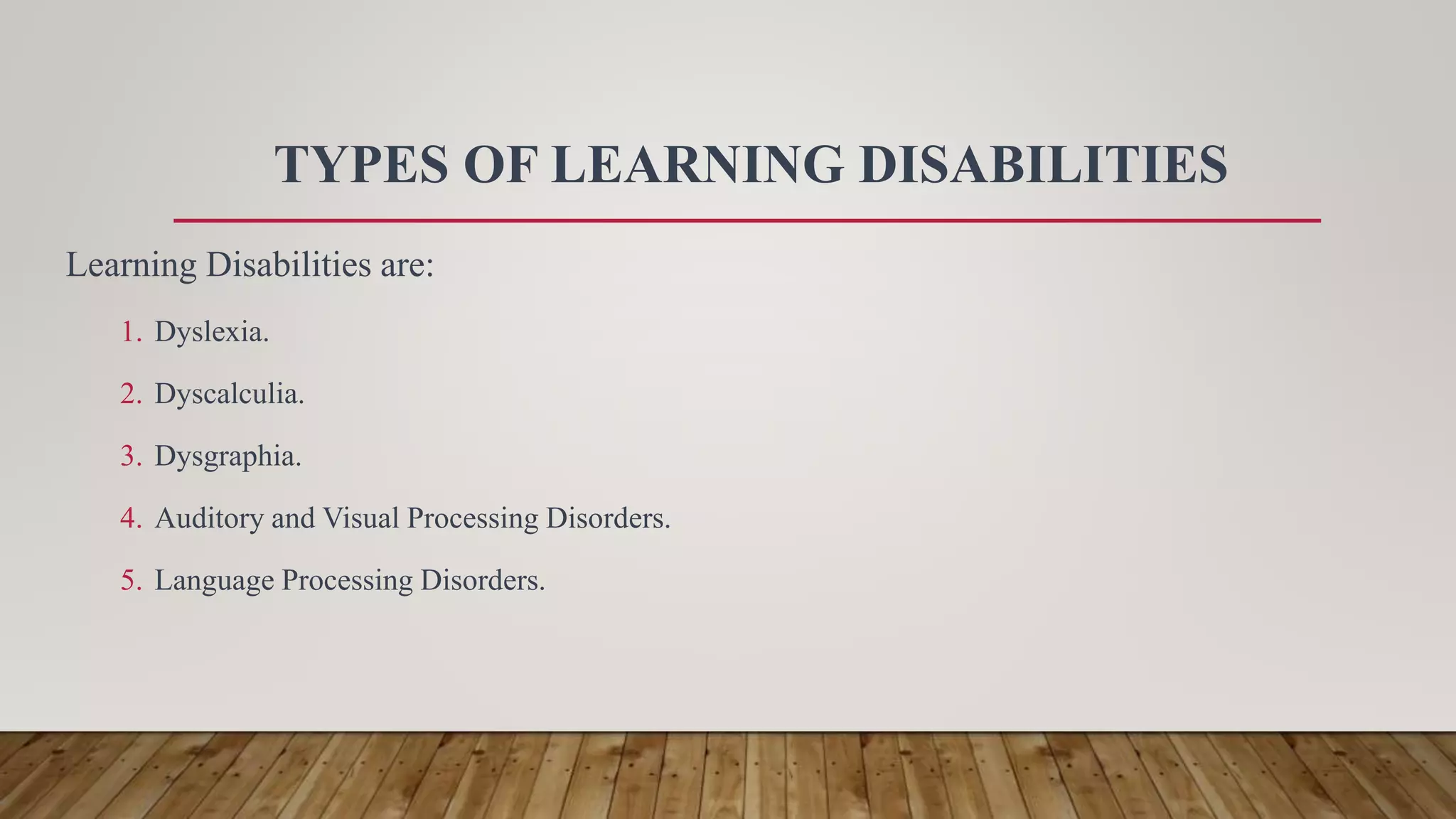 TYPES OF LEARNING DISABILITIES

Learning Disabilities are:

1. Dyslexia.
2. Dyscalculia.
3. Dysgraphia.
4. Auditory and Visual Processing Disorders.
5. Language Processing Disorders.